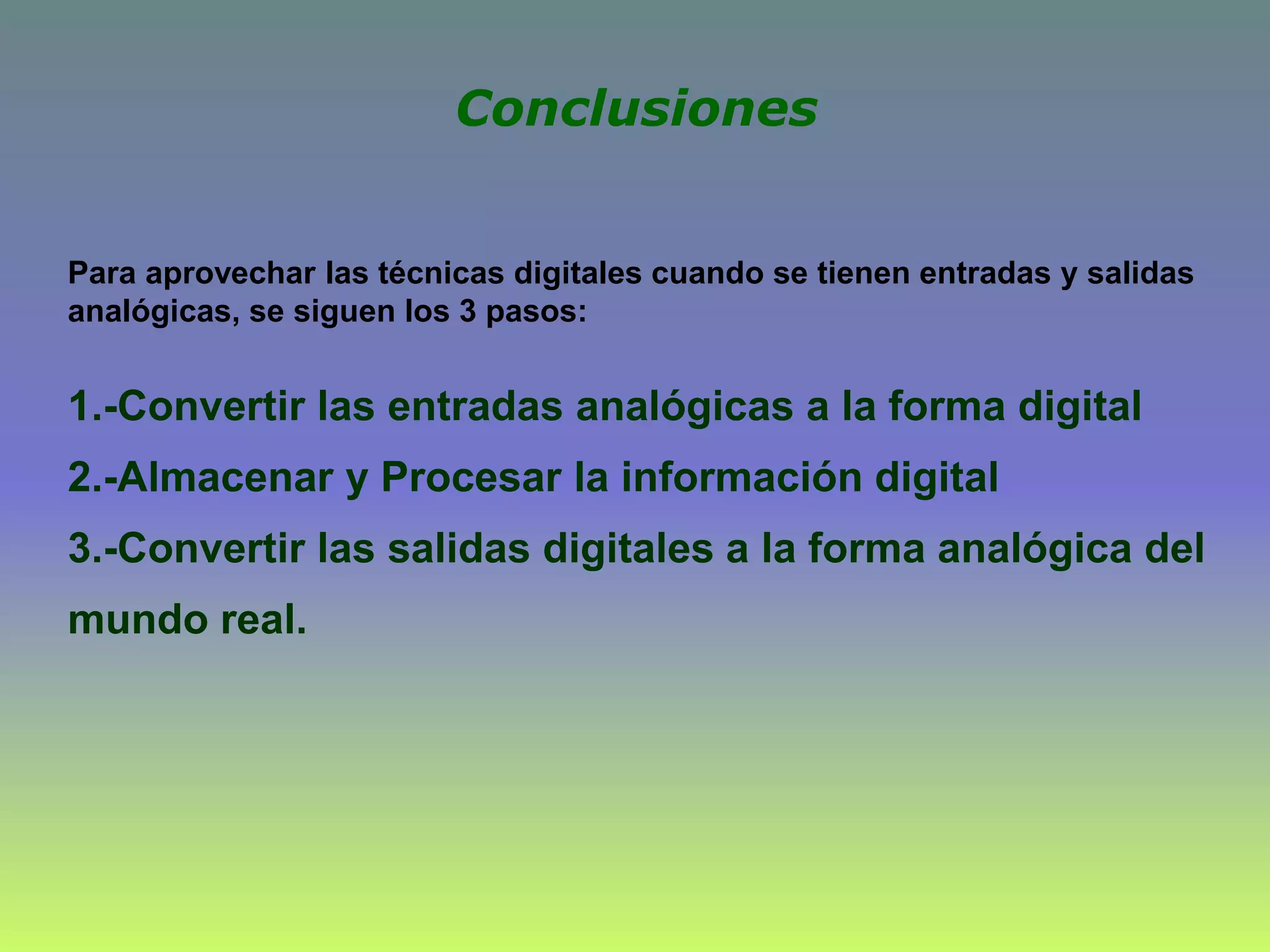 Conclusiones

Para aprovechar las técnicas digitales cuando se tienen entradas y salidas analógicas, se siguen los 3 pasos:

1.-Convertir las entradas analógicas a la forma digital

2.-Almacenar y Procesar la información digital

3.-Convertir las salidas digitales a la forma analógica del mundo real.